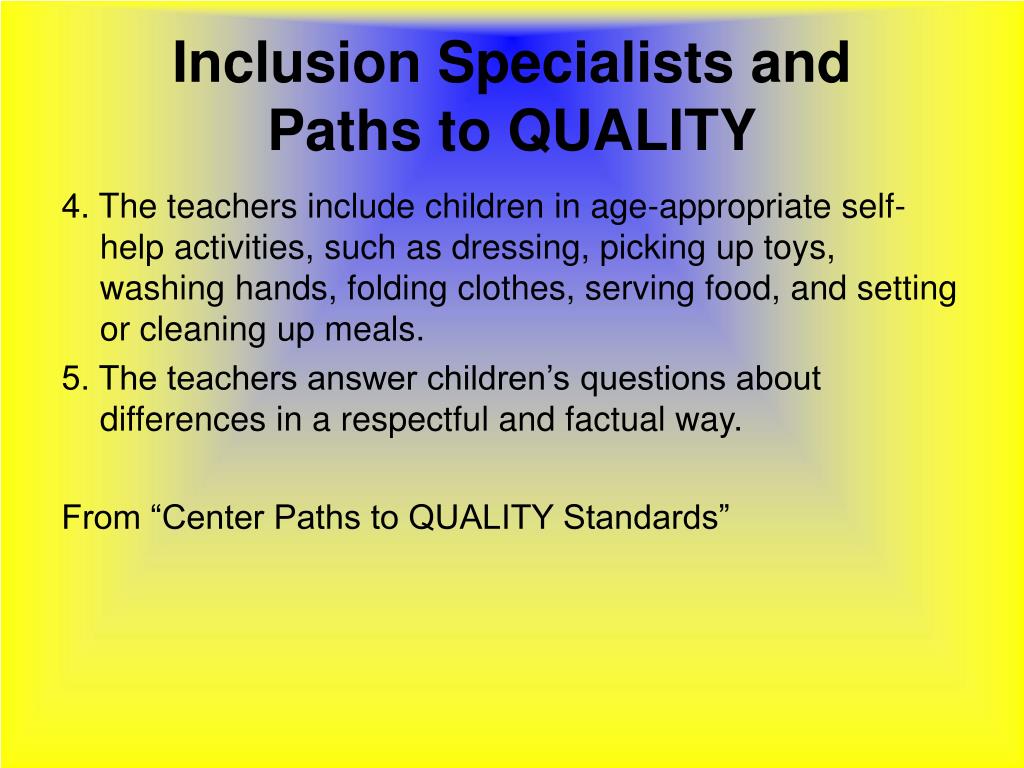 Inclusion Specialists and Paths to QUALITY

4. The teachers include children in age-appropriate self-help activities, such as dressing, picking up toys, washing hands, folding clothes, serving food, and setting or cleaning up meals.

5. The teachers answer children’s questions about differences in a respectful and factual way.

From “Center Paths to QUALITY Standards”